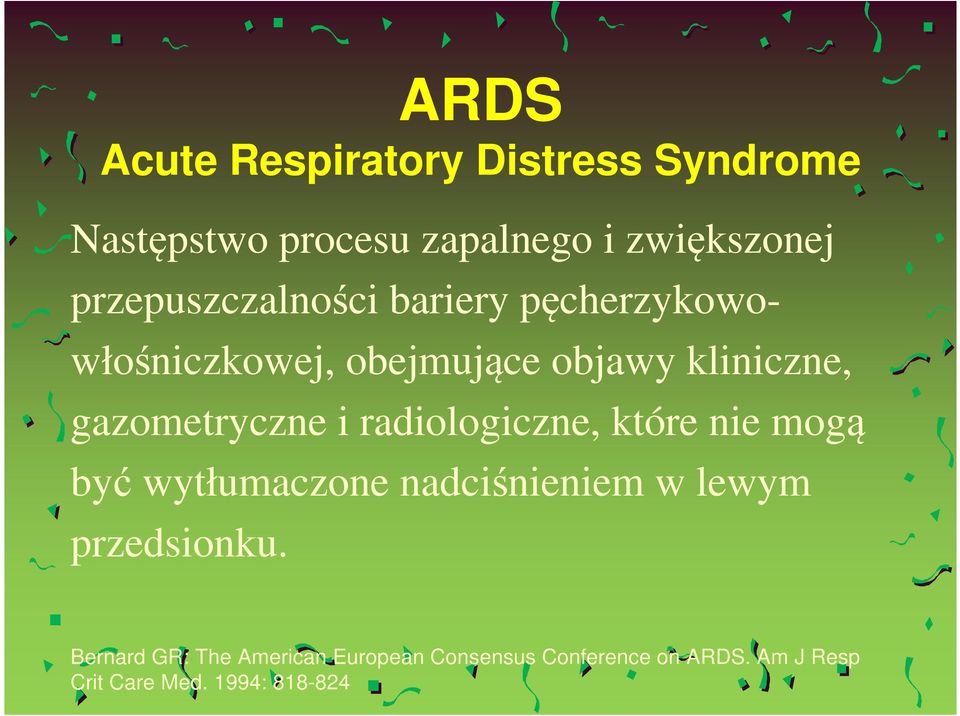 ARDS
Acute Respiratory Distress Syndrome

Następstwo procesu zapalnego i zwiększonej przepuszczalności bariery pęcherzykowo-włośniczkowej, obejmujące objawy kliniczne, gazometryczne i radiologiczne, które nie mogą być wytłumaczone nadciśnieniem w lewym przedsionku.

Bernard GR: The American European Consensus Conference on ARDS. Am J Resp Crit Care Med. 1994: 818-824